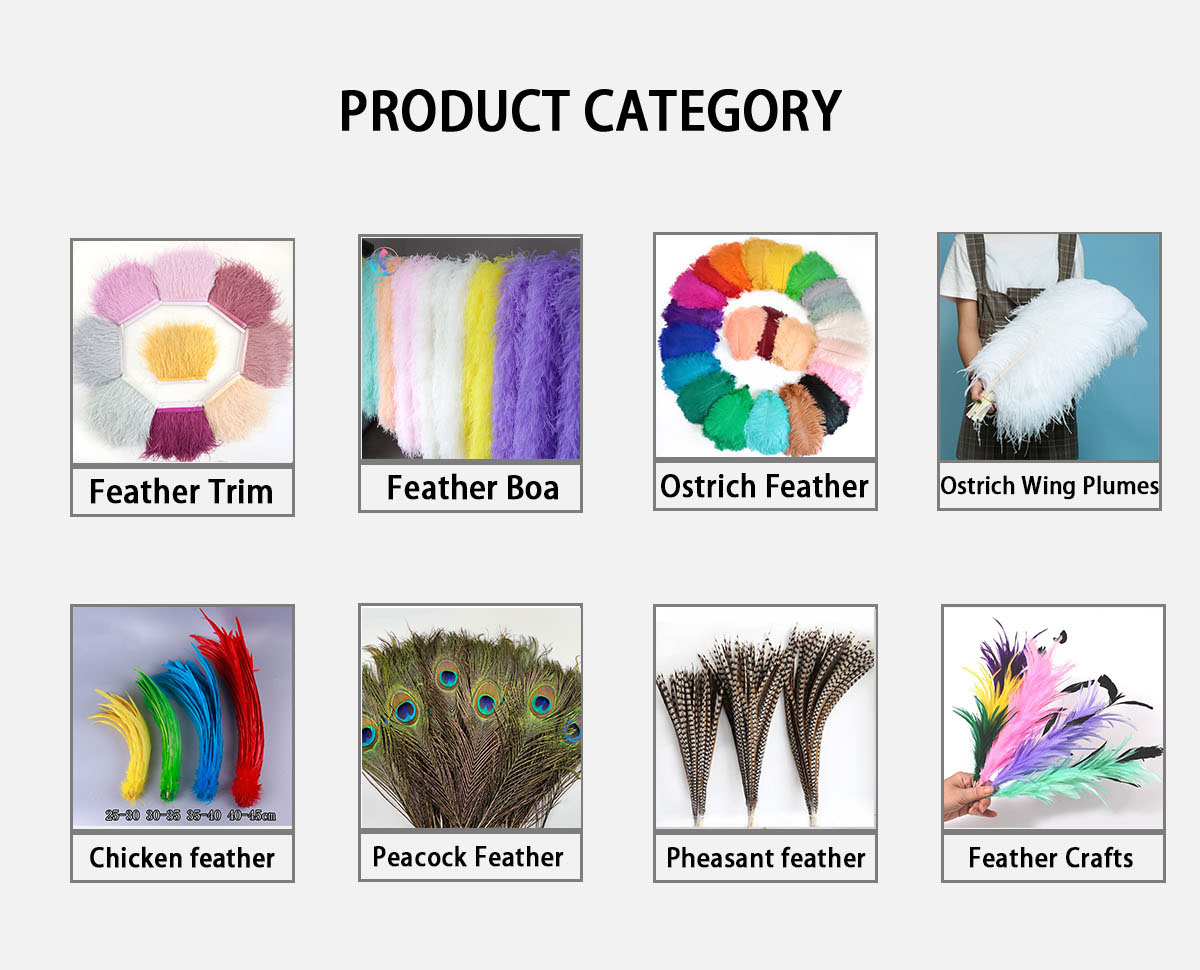 PRODUCT CATEGORY

Feather Trim

Feather Boa

Ostrich Feather

Ostrich Wing Plumes

25-30 30-35 35-40 40-45cm

Chicken feather

Peacock Feather

Pheasant feather

Feather Crafts